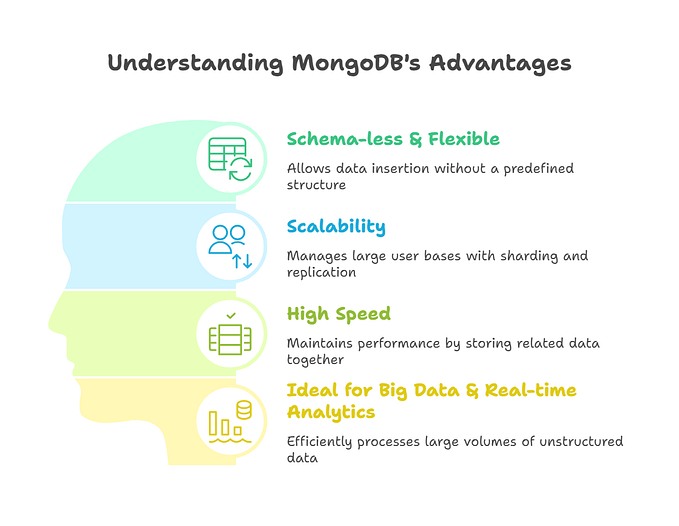 Understanding MongoDB's Advantages

Schema-less & Flexible

Allows data insertion without a predefined structure

Scalability

Manages large user bases with sharding and replication

High Speed

Maintains performance by storing related data together

Ideal for Big Data & Real-time Analytics

Efficiently processes large volumes of unstructured data